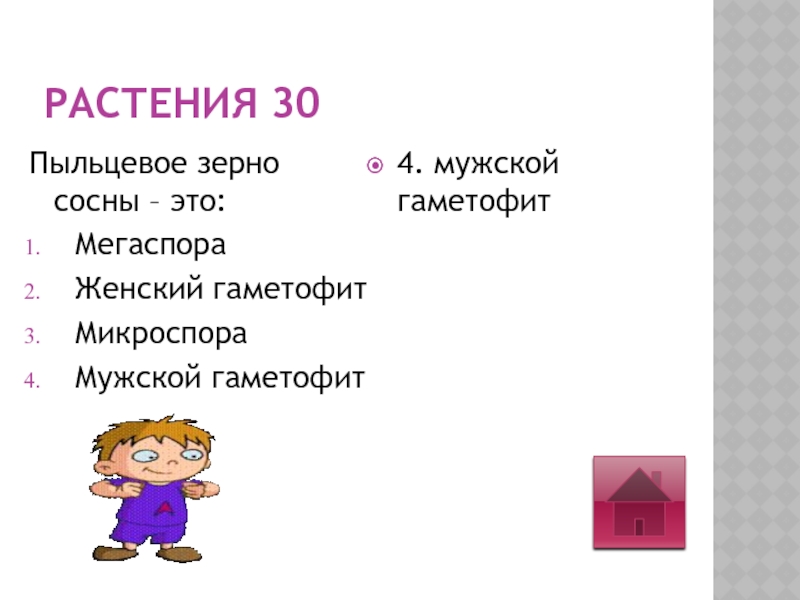 РАСТЕНИЯ 30

Пыльцевое зерно сосны – это:

1. Мегаспора
2. Женский гаметофит
3. Микроспора
4. Мужской гаметофит

4. мужской гаметофит